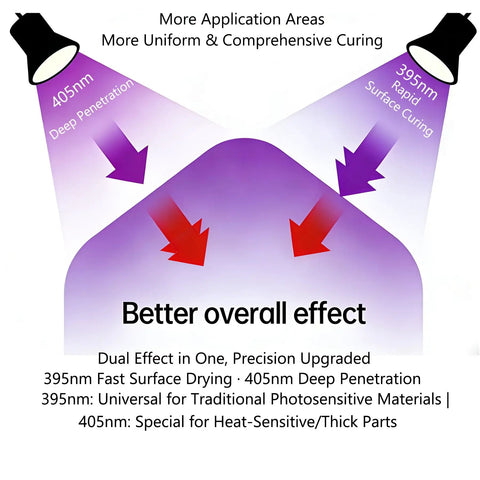 More Application Areas
More Uniform & Comprehensive Curing

405nm
Deep Penetration

395nm
Rapid
Surface Curing

Better overall effect

Dual Effect in One, Precision Upgraded
395nm Fast Surface Drying · 405nm Deep Penetration
395nm: Universal for Traditional Photosensitive Materials |
405nm: Special for Heat-Sensitive/Thick Parts